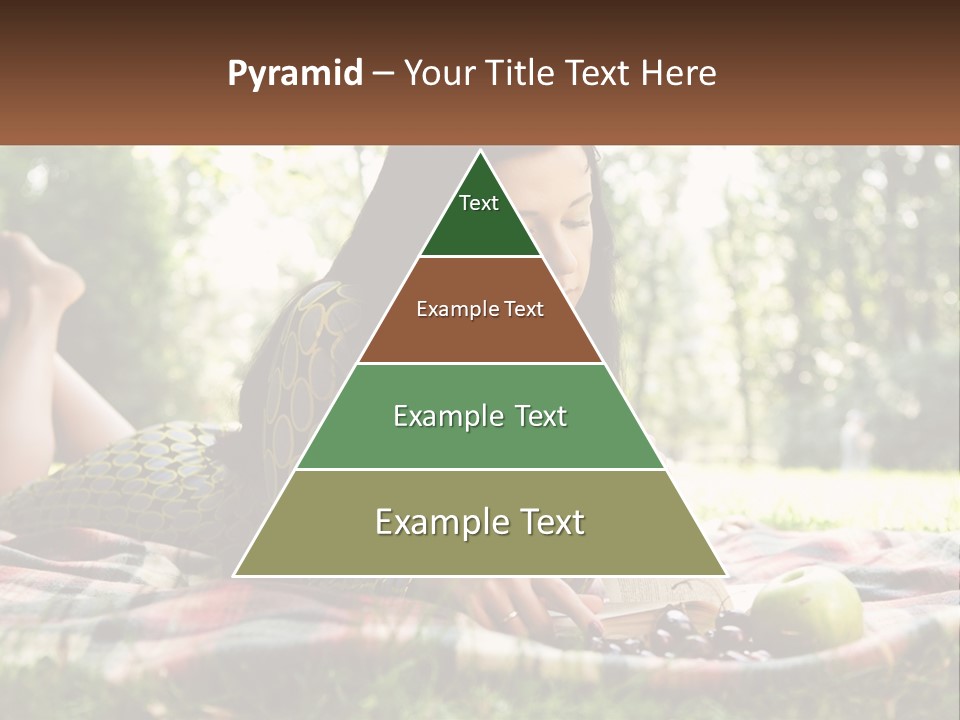 Pyramid – Your Title Text Here

Text

Example Text

Example Text

Example Text